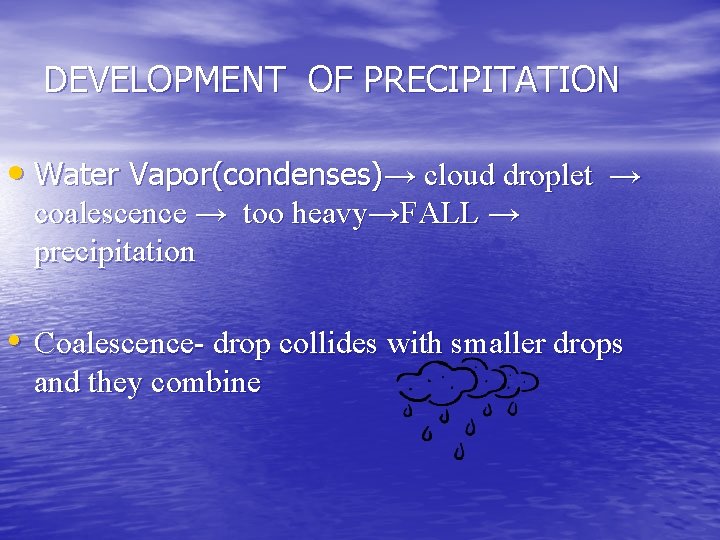 DEVELOPMENT OF PRECIPITATION

• Water Vapor(condenses)→ cloud droplet → coalescence → too heavy→FALL → precipitation

• Coalescence- drop collides with smaller drops and they combine